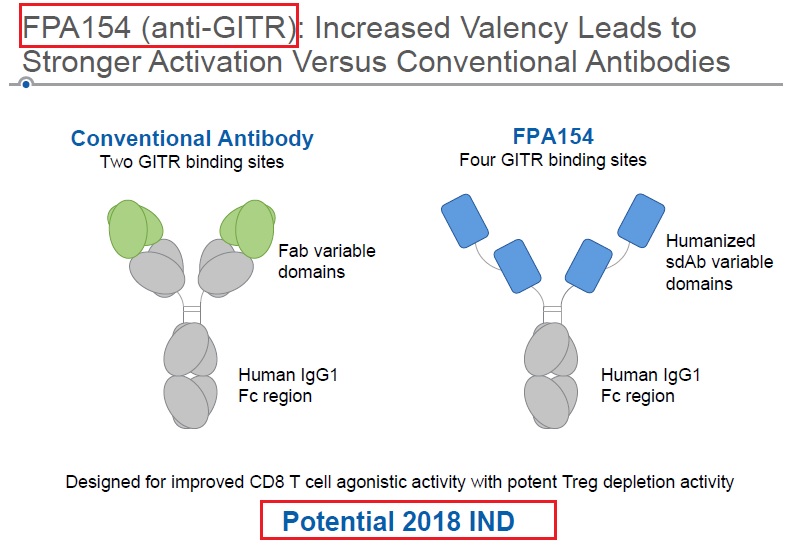 FPA154 (anti-GITR): Increased Valency Leads to Stronger Activation Versus Conventional Antibodies

Conventional Antibody
Two GITR binding sites

Fab variable domains

Human IgG1 Fc region

FPA154
Four GITR binding sites

Humanized sdAb variable domains

Human IgG1 Fc region

Designed for improved CD8 T cell agonistic activity with potent Treg depletion activity

Potential 2018 IND